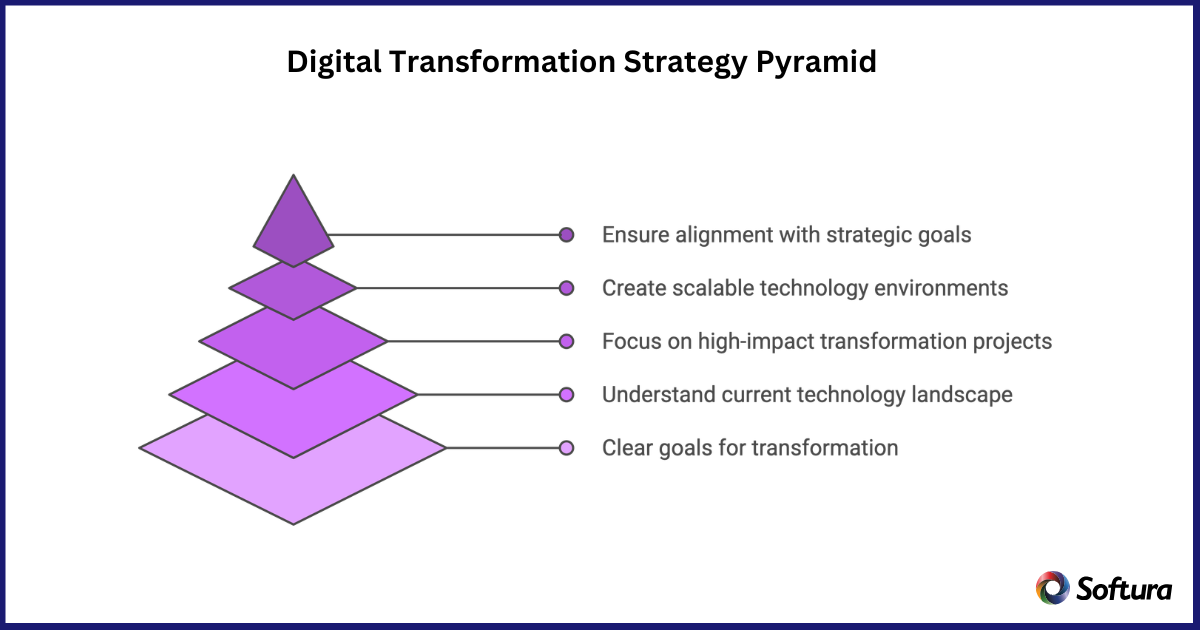 Digital Transformation Strategy Pyramid

Ensure alignment with strategic goals

Create scalable technology environments

Focus on high-impact transformation projects

Understand current technology landscape

Clear goals for transformation

Softura